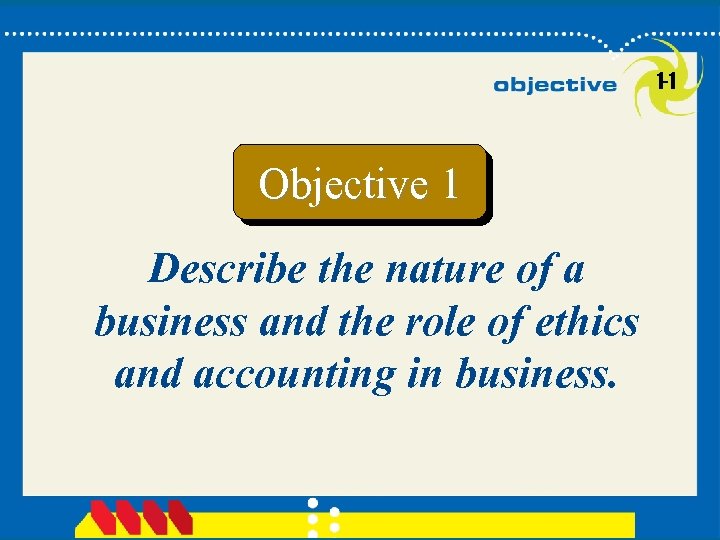 objective 1-1

Objective 1

Describe the nature of a business and the role of ethics and accounting in business.